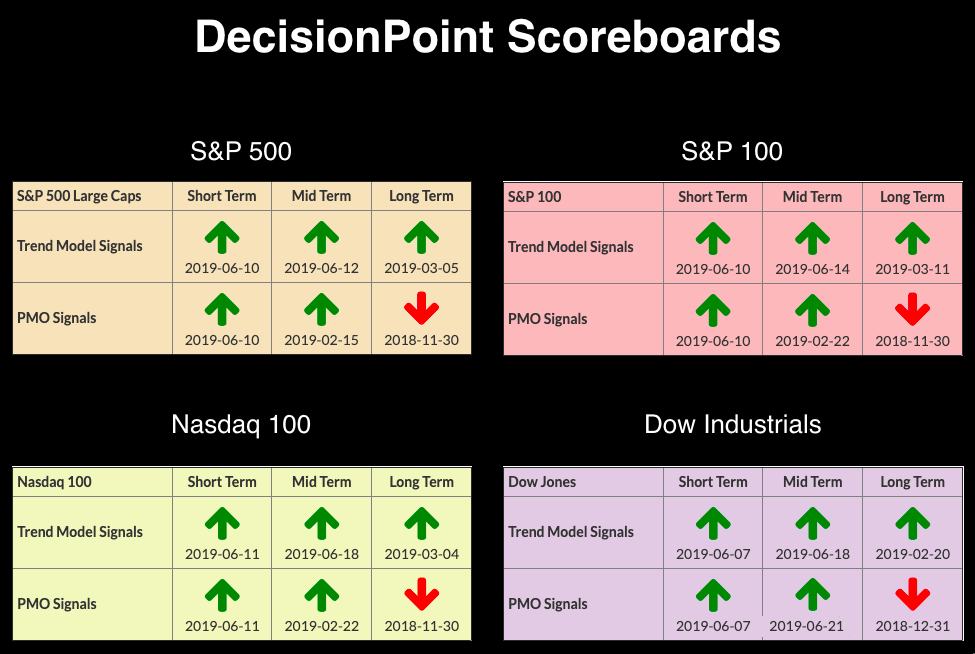 DecisionPoint Scoreboards

S&P 500

| S&P 500 Large Caps | Short Term | Mid Term | Long Term |
|---|---|---|---|
| Trend Model Signals | 2019-06-10 | 2019-06-12 | 2019-03-05 |
| PMO Signals | 2019-06-10 | 2019-02-15 | 2018-11-30 |

S&P 100

| S&P 100 | Short Term | Mid Term | Long Term |
|---|---|---|---|
| Trend Model Signals | 2019-06-10 | 2019-06-14 | 2019-03-11 |
| PMO Signals | 2019-06-10 | 2019-02-22 | 2018-11-30 |

Nasdaq 100

| Nasdaq 100 | Short Term | Mid Term | Long Term |
|---|---|---|---|
| Trend Model Signals | 2019-06-11 | 2019-06-18 | 2019-03-04 |
| PMO Signals | 2019-06-11 | 2019-02-22 | 2018-11-30 |

Dow Industrials

| Dow Jones | Short Term | Mid Term | Long Term |
|---|---|---|---|
| Trend Model Signals | 2019-06-07 | 2019-06-18 | 2019-02-20 |
| PMO Signals | 2019-06-07 | 2019-06-21 | 2018-12-31 |